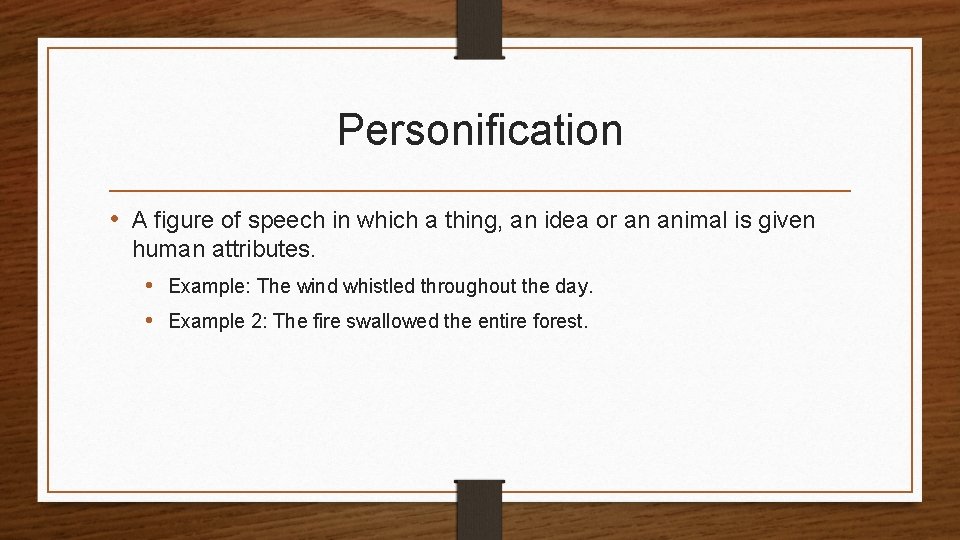 Personification

• A figure of speech in which a thing, an idea or an animal is given human attributes.

• Example: The wind whistled throughout the day.

• Example 2: The fire swallowed the entire forest.